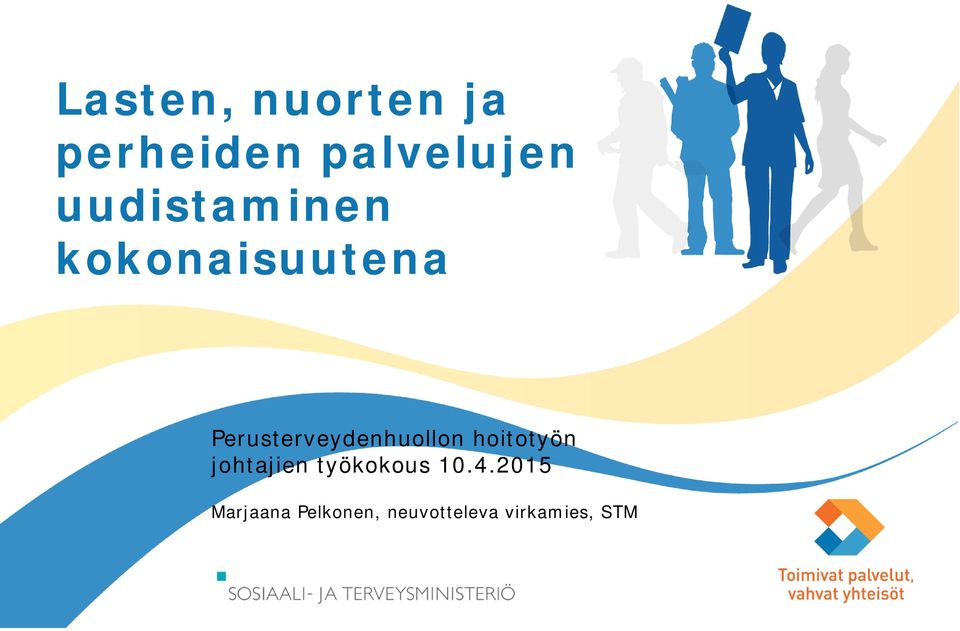 Lasten, nuorten ja perheiden palvelujen uudistaminen kokonaisuutena

Perusterveydenhuollon hoitotyön johtajien työkokous 10.4.2015

Marjaana Pelkonen, neuvotteleva virkamies, STM

SOSIAALI- JA TERVEYSMINISTERIÖ

Toimivat palvelut, vahvat yhteisöt